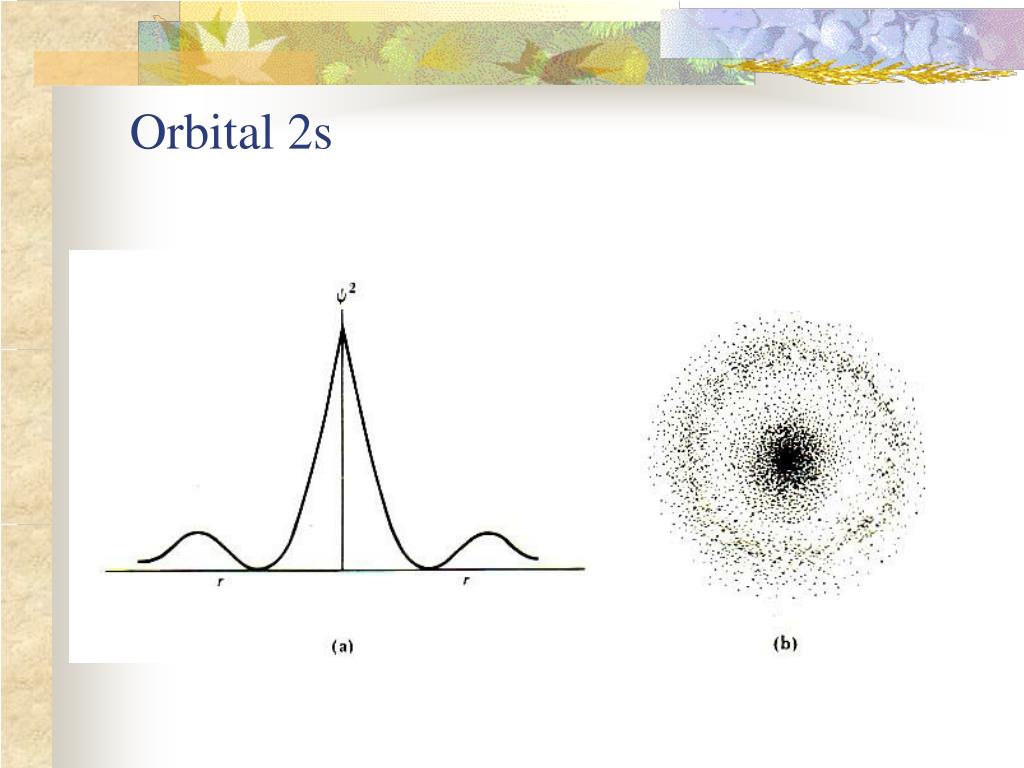 Orbital 2s

$\psi^2$

r

r

(a)

(b)